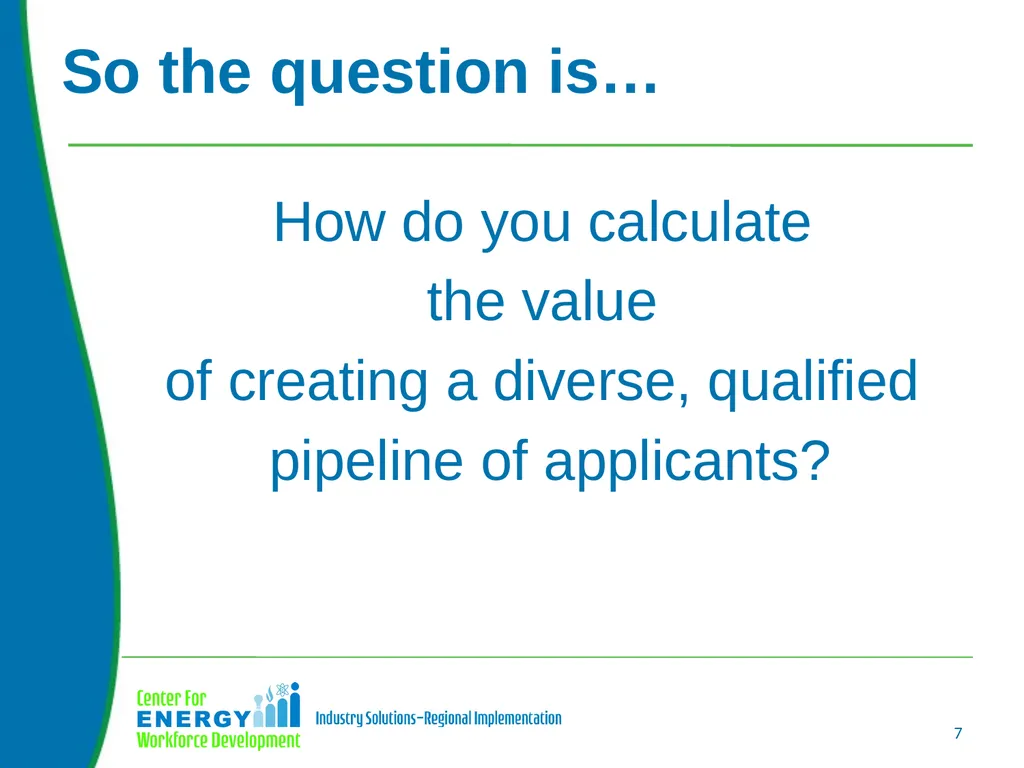 So the question is…

How do you calculate
the value
of creating a diverse, qualified
pipeline of applicants?

Center For
ENERGY
Workforce Development

Industry Solutions–Regional Implementation

7